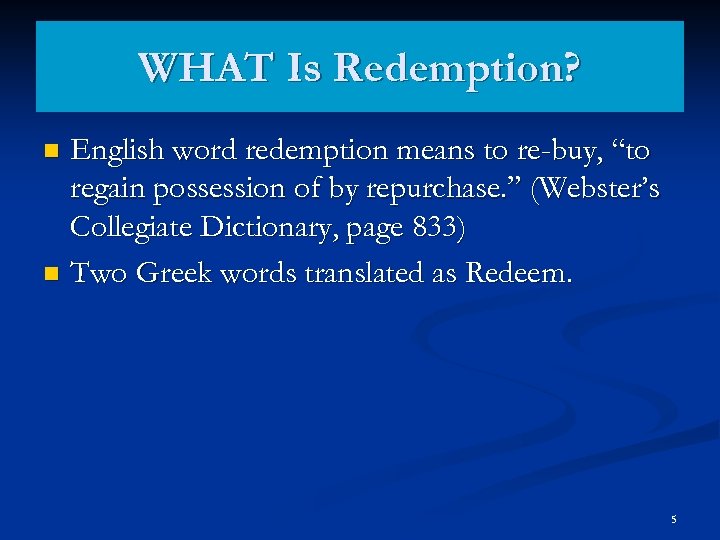 WHAT Is Redemption?

English word redemption means to re-buy, “to regain possession of by repurchase.” (Webster’s Collegiate Dictionary, page 833)

Two Greek words translated as Redeem.

5